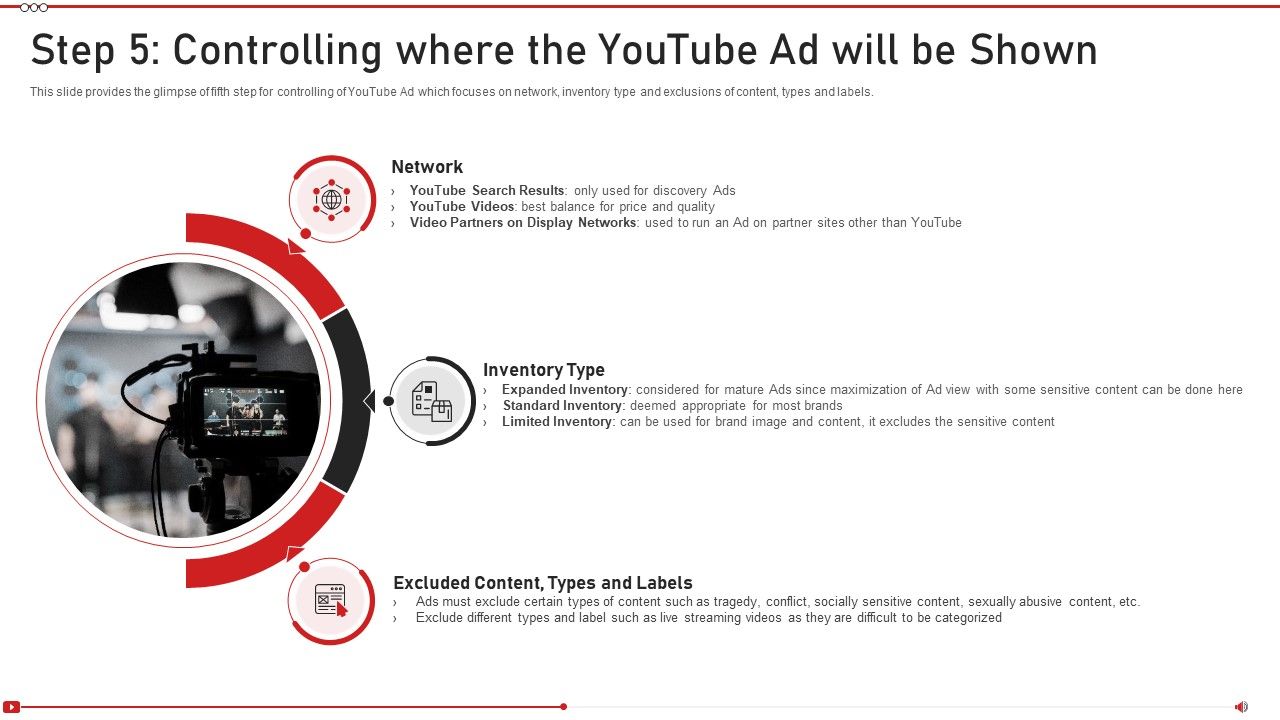 Step 5: Controlling where the YouTube Ad will be Shown

This slide provides the glimpse of fifth step for controlling of YouTube Ad which focuses on network, inventory type and exclusions of content, types and labels.

Network
› YouTube Search Results: only used for discovery Ads
› YouTube Videos: best balance for price and quality
› Video Partners on Display Networks: used to run an Ad on partner sites other than YouTube

Inventory Type
› Expanded Inventory: considered for mature Ads since maximization of Ad view with some sensitive content can be done here
› Standard Inventory: deemed appropriate for most brands
› Limited Inventory: can be used for brand image and content, it excludes the sensitive content

Excluded Content, Types and Labels
› Ads must exclude certain types of content such as tragedy, conflict, socially sensitive content, sexually abusive content, etc.
› Exclude different types and label such as live streaming videos as they are difficult to be categorized